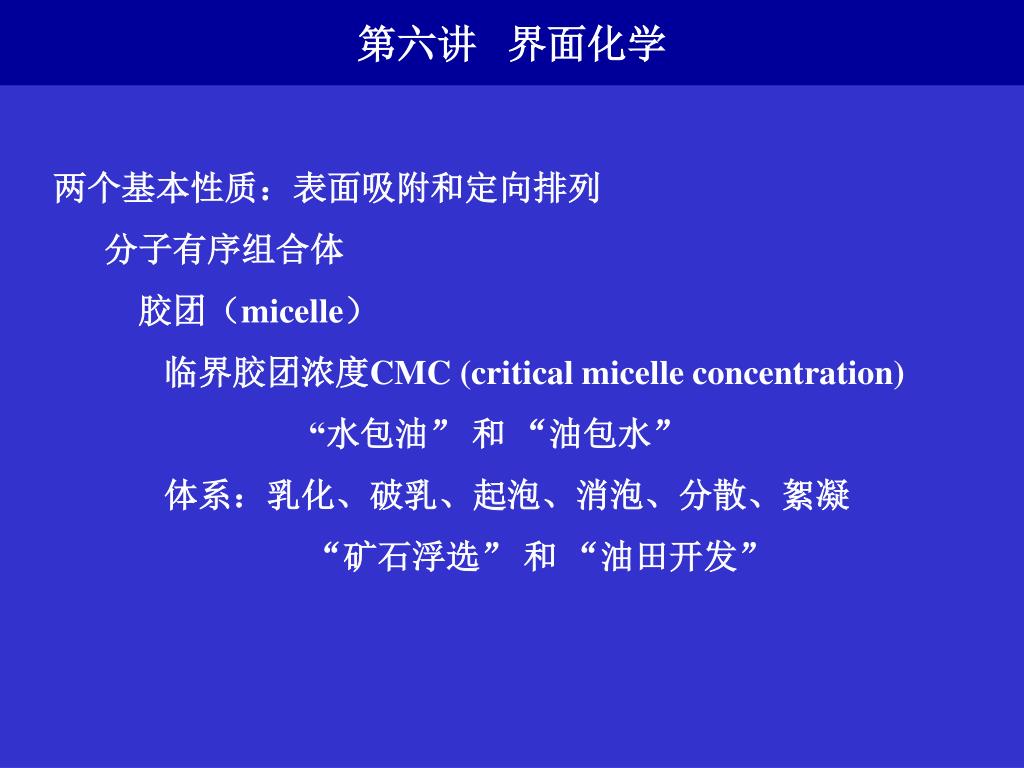 第六讲　界面化学

两个基本性质：表面吸附和定向排列

分子有序组合体

胶团（micelle）

临界胶团浓度CMC (critical micelle concentration)

“水包油” 和 “油包水”

体系：乳化、破乳、起泡、消泡、分散、絮凝

“矿石浮选” 和 “油田开发”